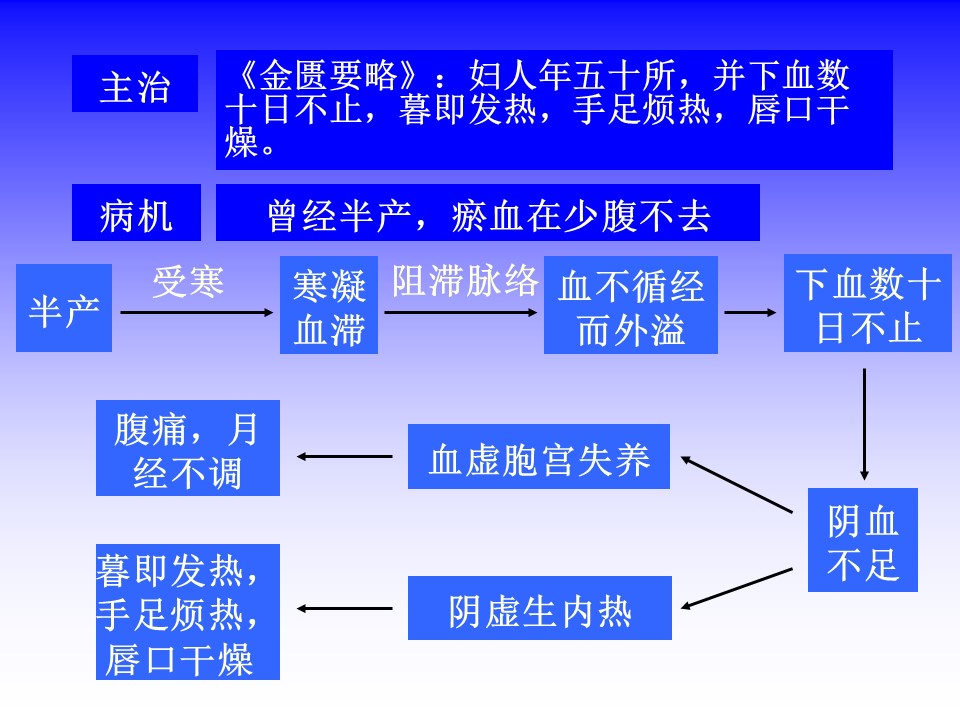 主治

《金匮要略》：妇人年五十所，并下血数十日不止，暮即发热，手足烦热，唇口干燥。

病机

曾经半产，瘀血在少腹不去

半产

受寒

寒凝血滞

阻滞脉络

血不循经而外溢

下血数十日不止

阴血不足

血虚胞宫失养

腹痛，月经不调

阴虚生内热

暮即发热，手足烦热，唇口干燥